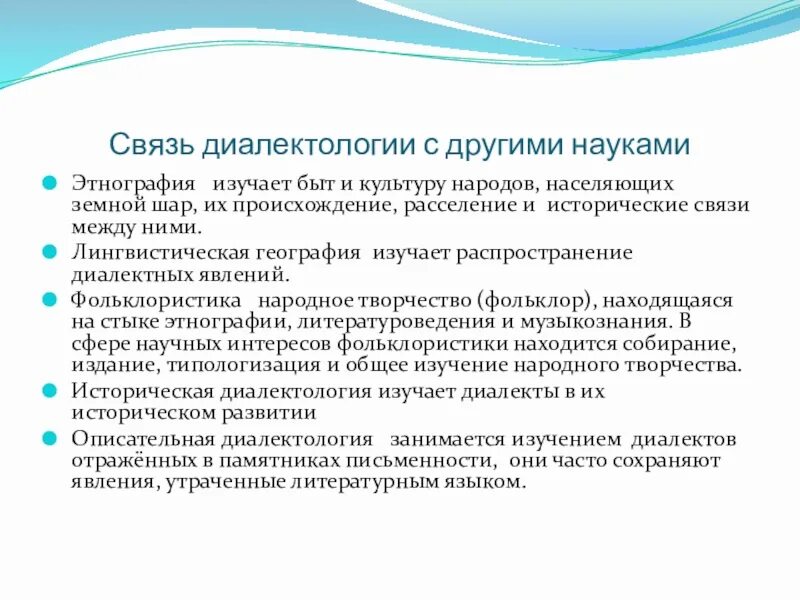 Связь диалектологии с другими науками

Этнография изучает быт и культуру народов, населяющих земной шар, их происхождение, расселение и исторические связи между ними.

Лингвистическая география изучает распространение диалектных явлений.

Фольклористика народное творчество (фольклор), находящаяся на стыке этнографии, литературоведения и музыкознания. В сфере научных интересов фольклористики находится собирание, издание, типологизация и общее изучение народного творчества.

Историческая диалектология изучает диалекты в их историческом развитии

Описательная диалектология занимается изучением диалектов отражённых в памятниках письменности, они часто сохраняют явления, утраченные литературным языком.